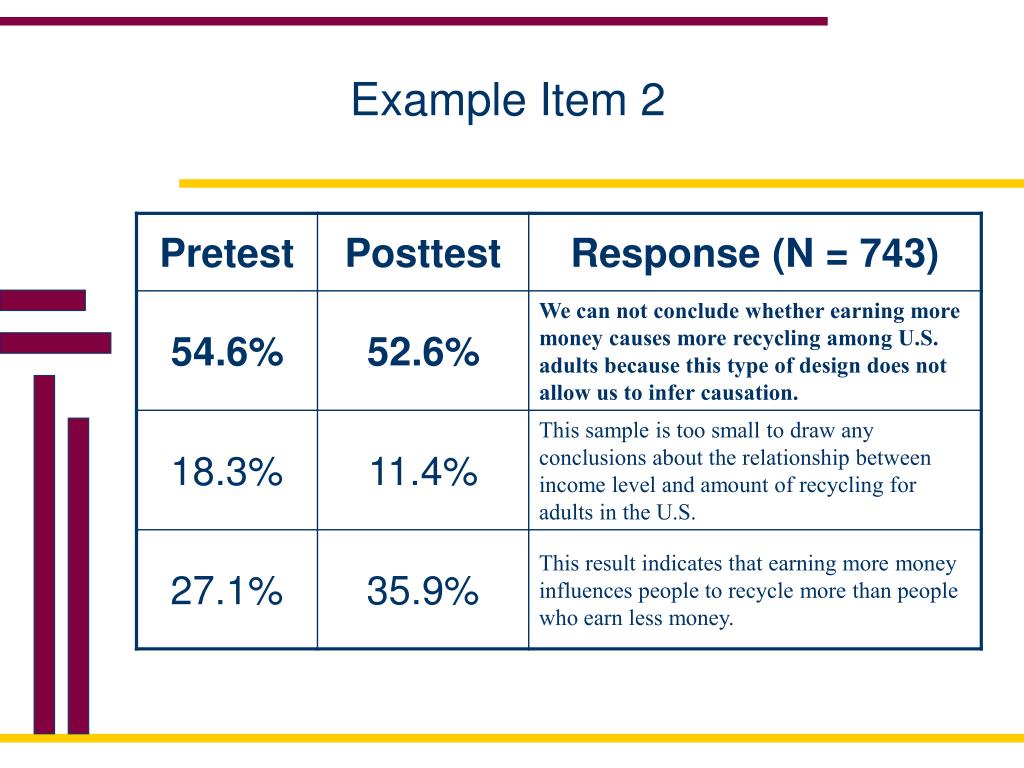 Example Item 2

| Pretest | Posttest | Response (N = 743) |
|---|---|---|
| 54.6% | 52.6% | We can not conclude whether earning more money causes more recycling among U.S. adults because this type of design does not allow us to infer causation. |
| 18.3% | 11.4% | This sample is too small to draw any conclusions about the relationship between income level and amount of recycling for adults in the U.S. |
| 27.1% | 35.9% | This result indicates that earning more money influences people to recycle more than people who earn less money. |